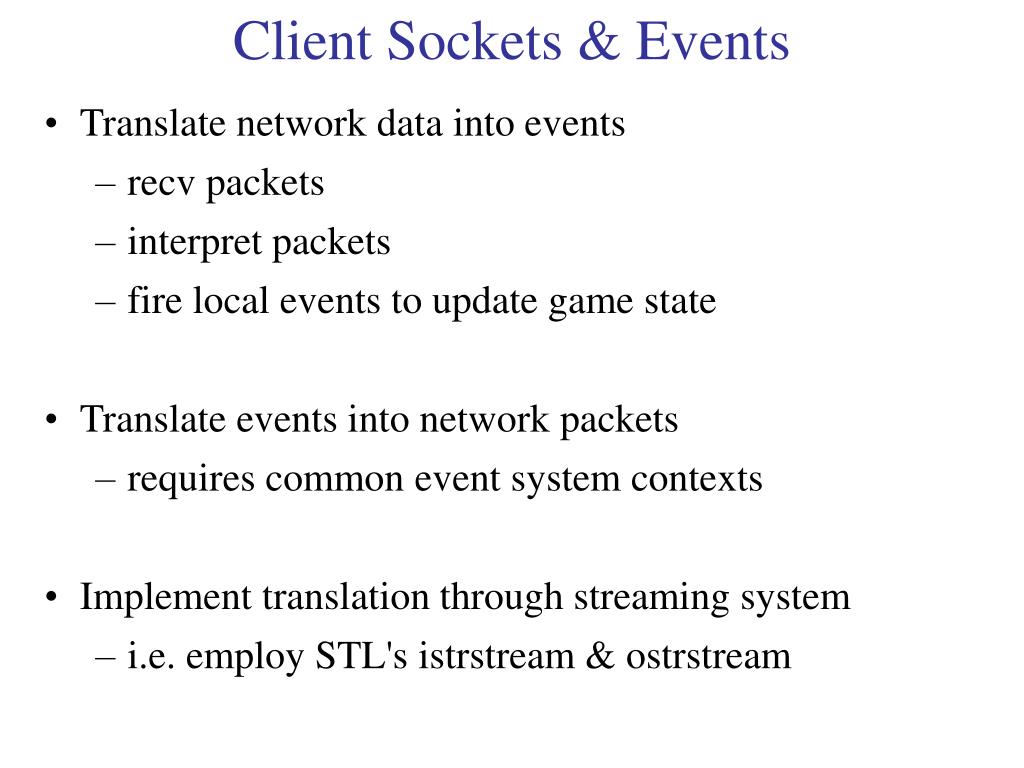 Client Sockets & Events

• Translate network data into events
– recv packets
– interpret packets
– fire local events to update game state

• Translate events into network packets
– requires common event system contexts

• Implement translation through streaming system
– i.e. employ STL's istrstream & ostrstream